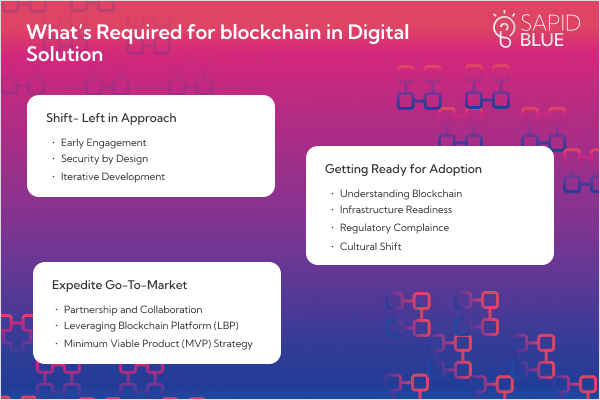 What's Required for blockchain in Digital Solution

SAPID BLUE

Shift- Left in Approach

· Early Engagement
· Security by Design
· Iterative Development

Getting Ready for Adoption

· Understanding Blockchain
· Infrastructure Readiness
· Regulatory Complaince
· Cultural Shift

Expedite Go-To-Market

· Partnership and Collaboration
· Leveraging Blockchain Platform (LBP)
· Minimum Viable Product (MVP) Strategy